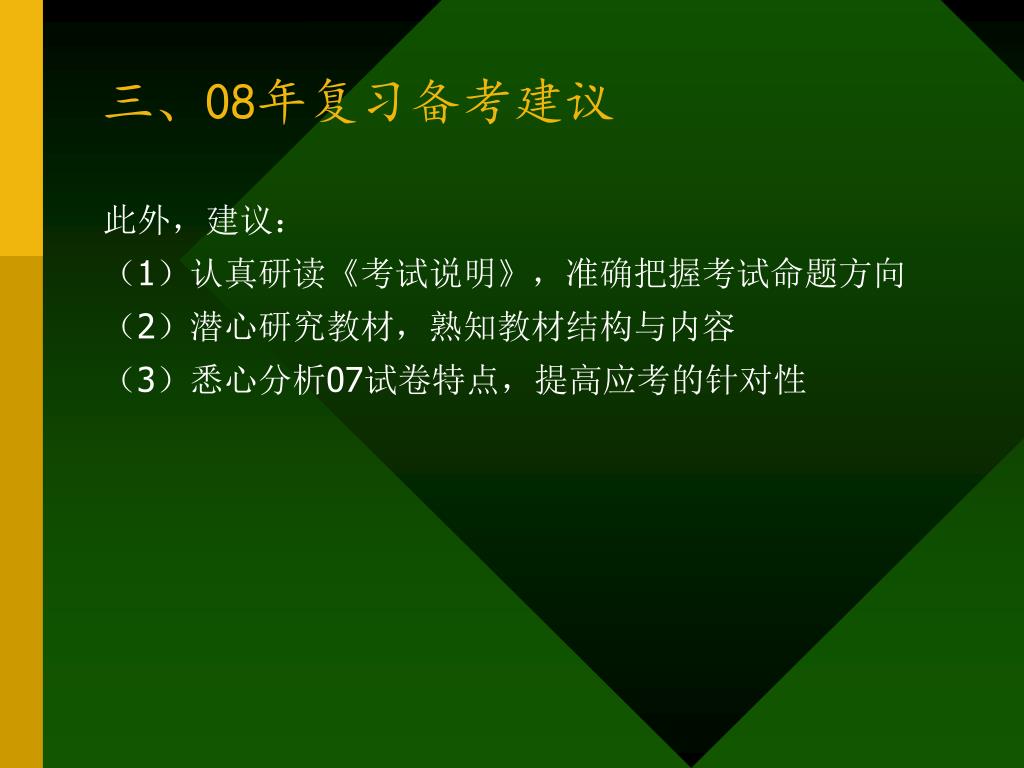 三、08年复习备考建议

此外，建议：
（1）认真研读《考试说明》，准确把握考试命题方向
（2）潜心研究教材，熟知教材结构与内容
（3）悉心分析07试卷特点，提高应考的针对性